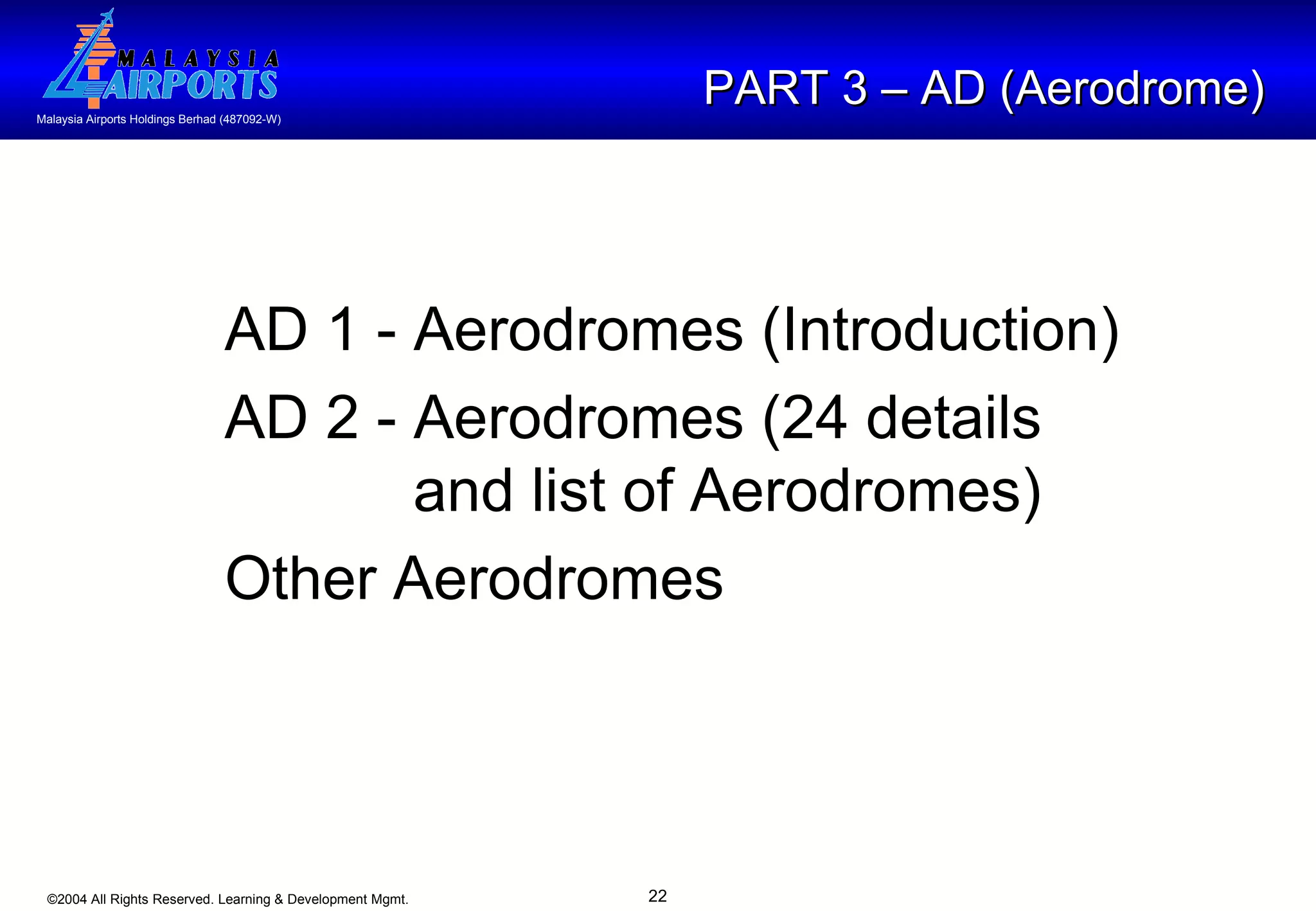 MALAYSIA AIRPORTS
Malaysia Airports Holdings Berhad (487092-W)

PART 3 – AD (Aerodrome)

AD 1 - Aerodromes (Introduction)

AD 2 - Aerodromes (24 details and list of Aerodromes)

Other Aerodromes

©2004 All Rights Reserved. Learning & Development Mgmt.

22